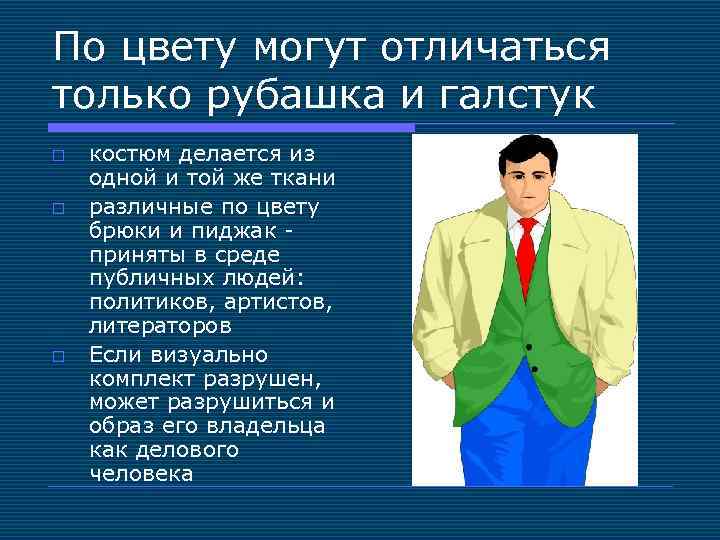 По цвету могут отличаться только рубашка и галстук

□ костюм делается из одной и той же ткани
□ различные по цвету брюки и пиджак - приняты в среде публичных людей: политиков, артистов, литераторов
□ Если визуально комплект разрушен, может разрушиться и образ его владельца как делового человека